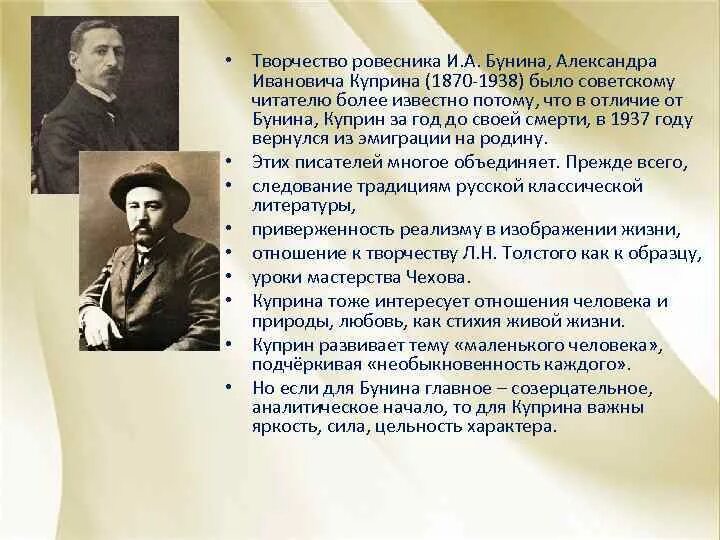 • Творчество ровесника И.А. Бунина, Александра Ивановича Куприна (1870-1938) было советскому читателю более известно потому, что в отличие от Бунина, Куприн за год до своей смерти, в 1937 году вернулся из эмиграции на родину.
• Этих писателей многое объединяет. Прежде всего,
• следование традициям русской классической литературы,
• приверженность реализму в изображении жизни,
• отношение к творчеству Л.Н. Толстого как к образцу,
• уроки мастерства Чехова.
• Куприна тоже интересует отношения человека и природы, любовь, как стихия живой жизни.
• Куприн развивает тему «маленького человека», подчёркивая «необыкновенность каждого».
• Но если для Бунина главное – созерцательное, аналитическое начало, то для Куприна важны яркость, сила, цельность характера.